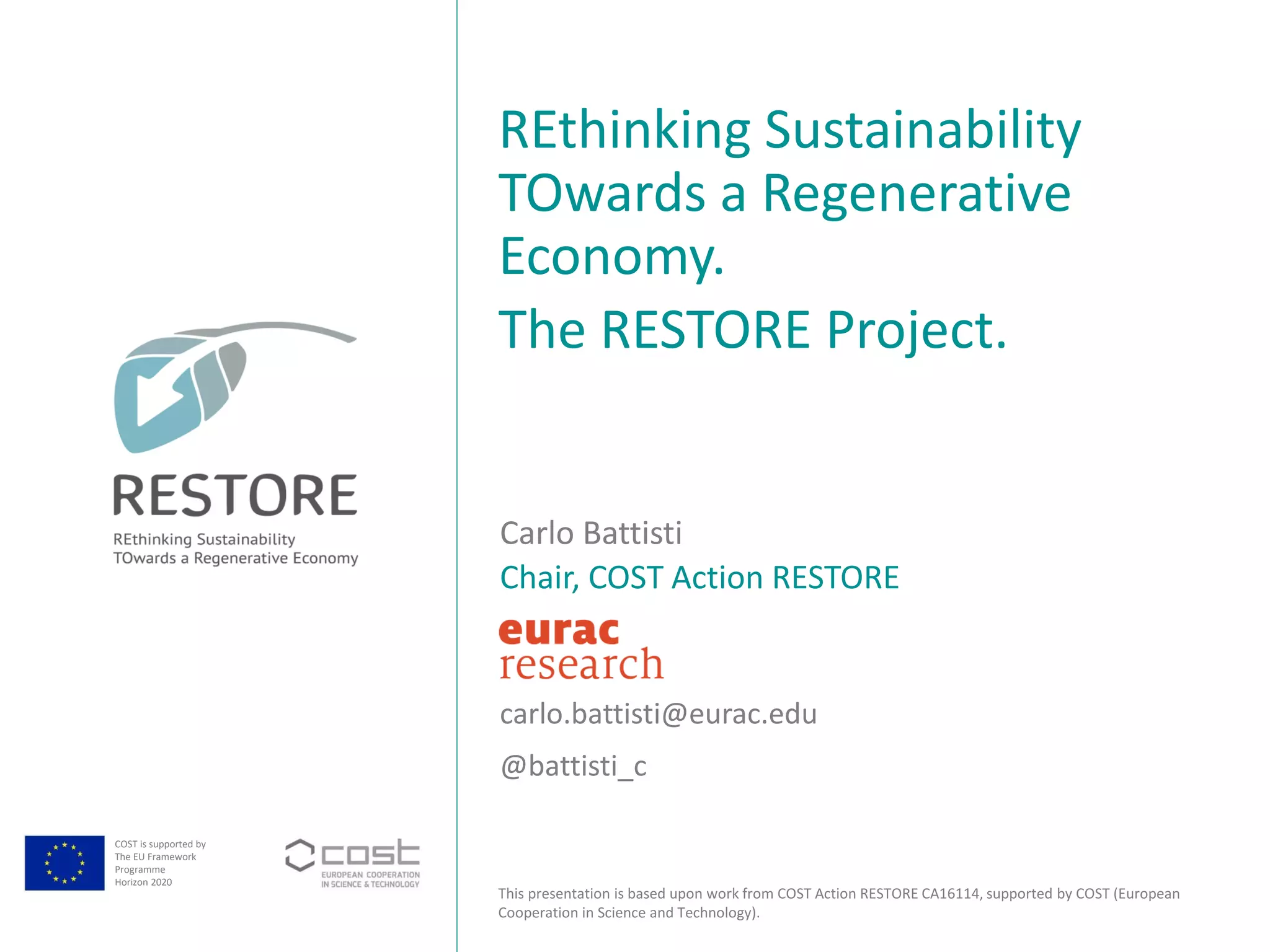 RESTORE

REthinking Sustainability
TOwards a Regenerative Economy

COST is supported by
The EU Framework
Programme
Horizon 2020

cost
EUROPEAN COOPERATION
IN SCIENCE & TECHNOLOGY

REthinking Sustainability TOwards a Regenerative Economy.

The RESTORE Project.

Carlo Battisti

Chair, COST Action RESTORE

eurac
research

carlo.battisti@eurac.edu

@battisti_c

This presentation is based upon work from COST Action RESTORE CA16114, supported by COST (European Cooperation in Science and Technology).